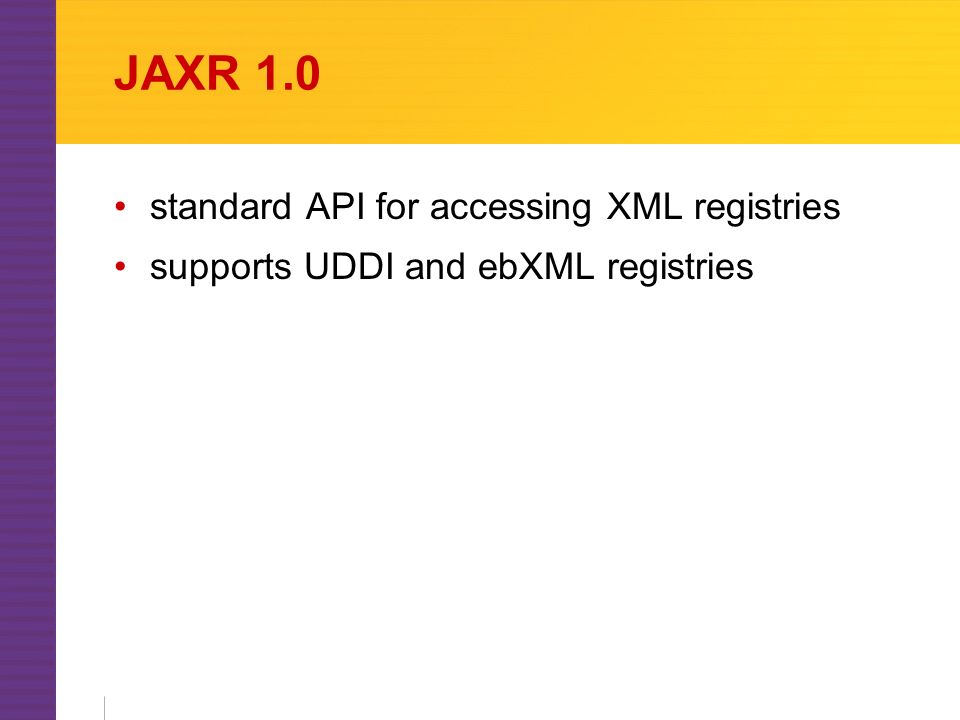 JAXR 1.0

• standard API for accessing XML registries
• supports UDDI and ebXML registries